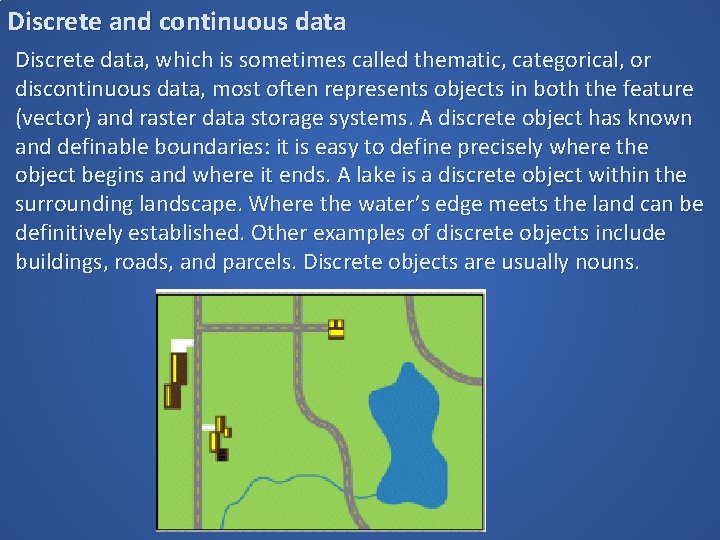 Discrete and continuous data

Discrete data, which is sometimes called thematic, categorical, or discontinuous data, most often represents objects in both the feature (vector) and raster data storage systems. A discrete object has known and definable boundaries: it is easy to define precisely where the object begins and where it ends. A lake is a discrete object within the surrounding landscape. Where the water's edge meets the land can be definitively established. Other examples of discrete objects include buildings, roads, and parcels. Discrete objects are usually nouns.